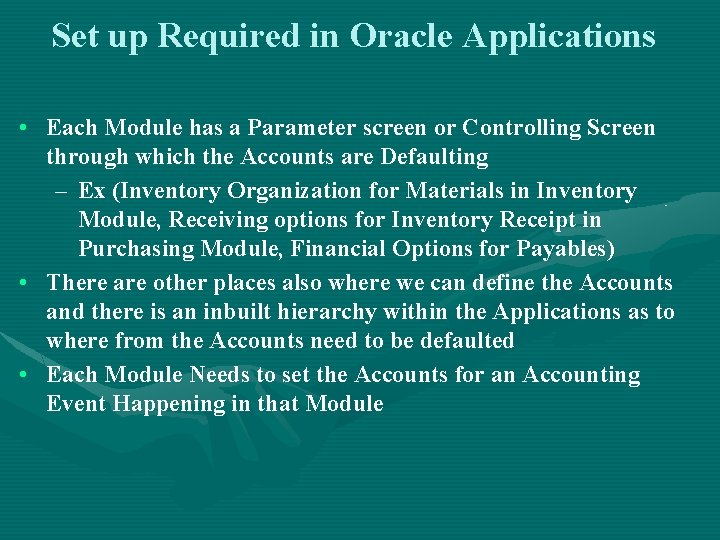 Set up Required in Oracle Applications

• Each Module has a Parameter screen or Controlling Screen through which the Accounts are Defaulting
  – Ex (Inventory Organization for Materials in Inventory Module, Receiving options for Inventory Receipt in Purchasing Module, Financial Options for Payables)
• There are other places also where we can define the Accounts and there is an inbuilt hierarchy within the Applications as to where from the Accounts need to be defaulted
• Each Module Needs to set the Accounts for an Accounting Event Happening in that Module